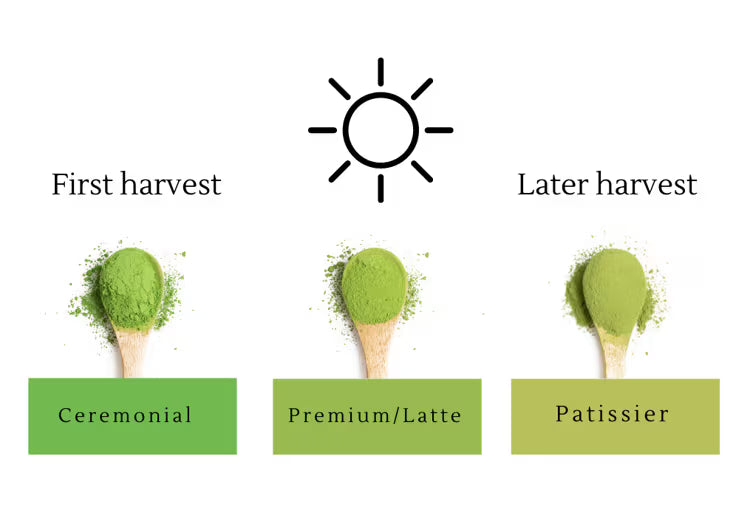 First harvest

Later harvest

Ceremonial

Premium/Latte

Patissier